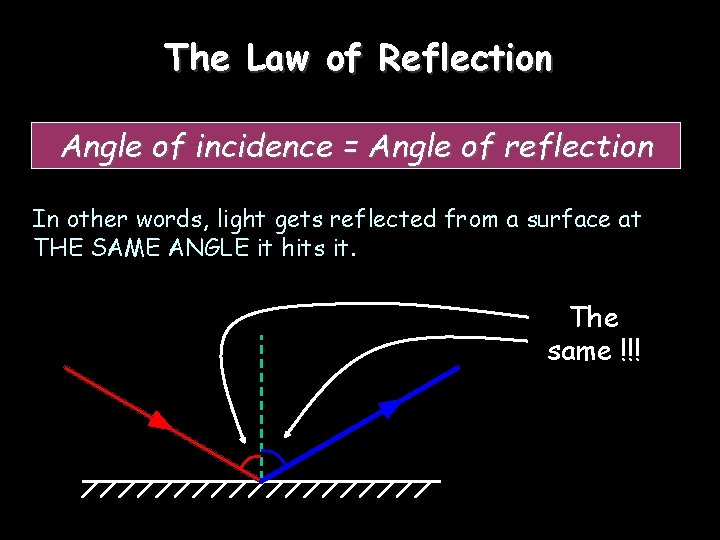 The Law of Reflection

Angle of incidence = Angle of reflection

In other words, light gets reflected from a surface at THE SAME ANGLE it hits it.

The same !!!